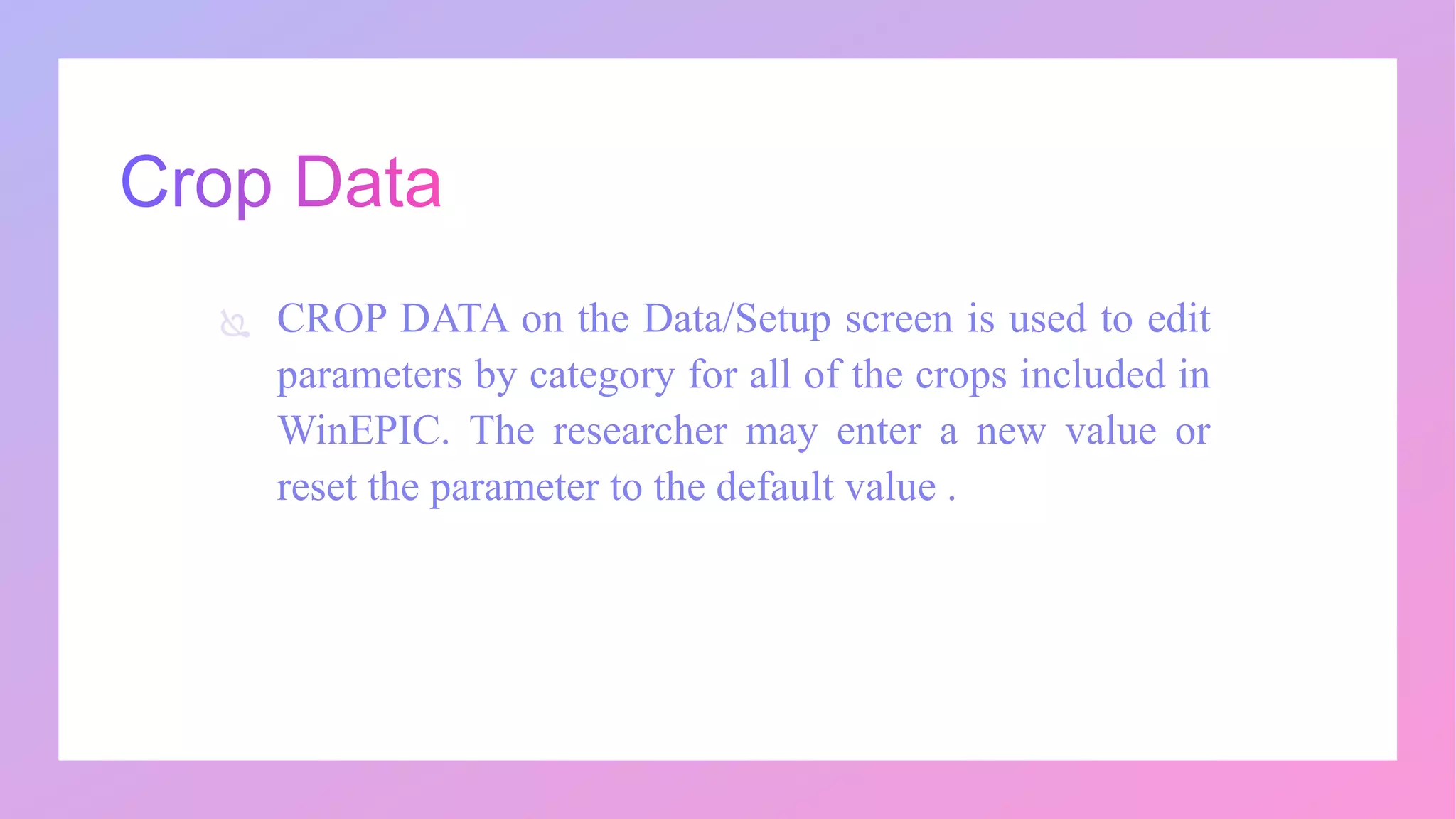 Crop Data

CROP DATA on the Data/Setup screen is used to edit parameters by category for all of the crops included in WinEPIC. The researcher may enter a new value or reset the parameter to the default value .